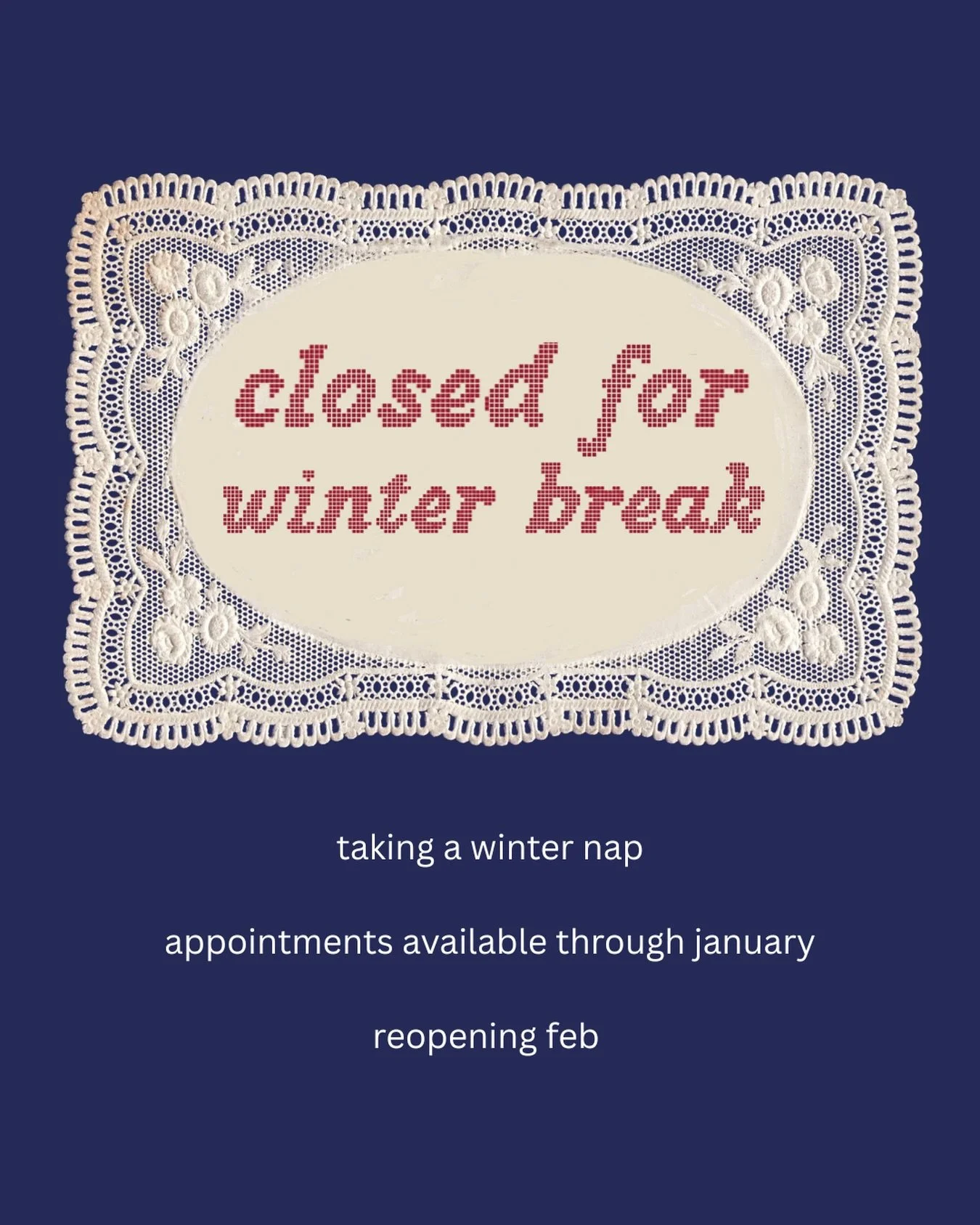 closed for winter break

taking a winter nap

appointments available through january

reopening feb